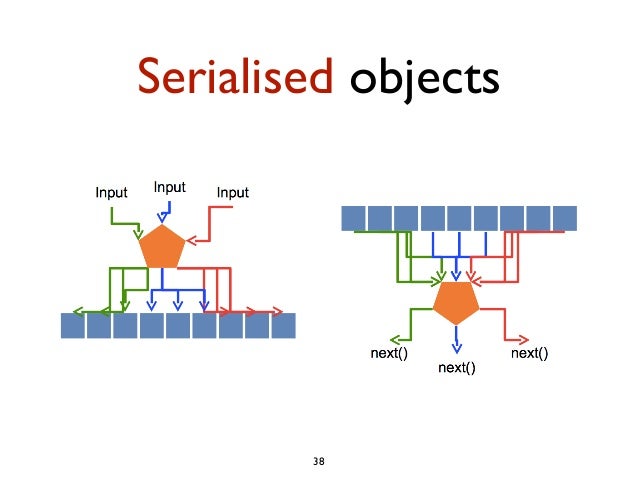 Serialised objects

Input
Input
Input

next()
next()
next()

38